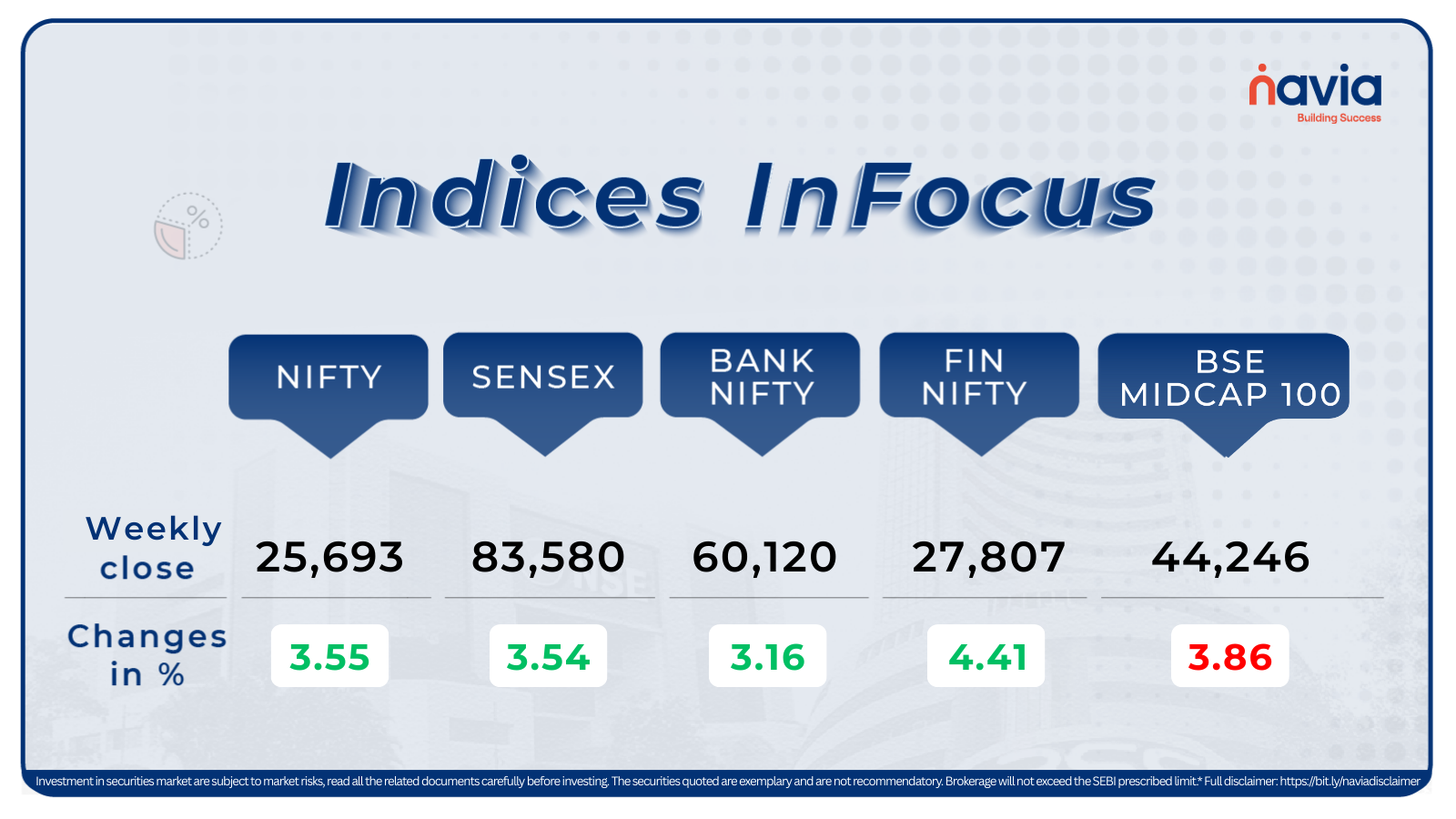 navia
Building Success

Indices InFocus

| | NIFTY | SENSEX | BANK NIFTY | FIN NIFTY | BSE MIDCAP 100 |
|---|---|---|---|---|---|
| Weekly close | 25,693 | 83,580 | 60,120 | 27,807 | 44,246 |
| Changes in % | 3.55 | 3.54 | 3.16 | 4.41 | 3.86 |

Investment in securities market are subject to market risks, read all the related documents carefully before investing. The securities quoted are exemplary and are not recommendatory. Brokerage will not exceed the SEBI prescribed limit.* Full disclaimer: https://bit.ly/naviadisclaimer